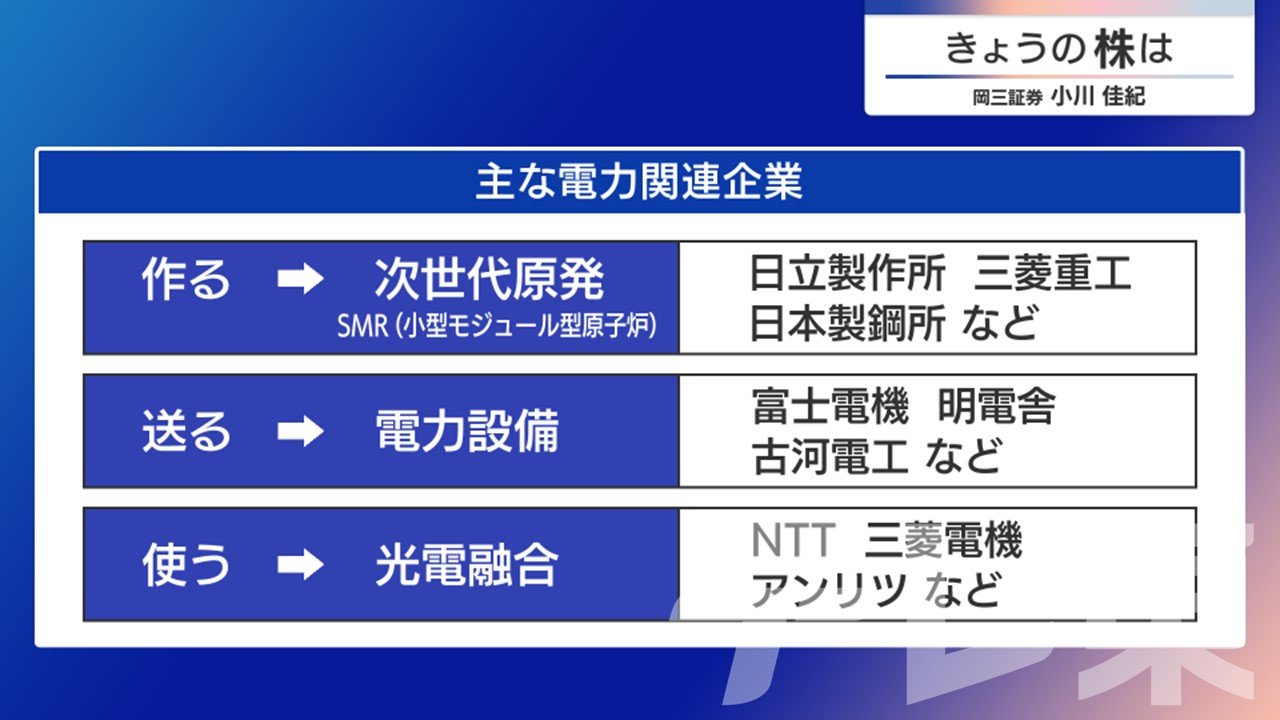 きょうの株は
岡三証券 小川 佳紀

主な電力関連企業

| 作る ➡ 次世代原発 SMR (小型モジュール型原子炉) | 日立製作所 三菱重工 日本製鋼所 など |
|---|---|
| 送る ➡ 電力設備 | 富士電機 明電舎 古河電工 など |
| 使う ➡ 光電融合 | NTT 三菱電機 アンリツ など |